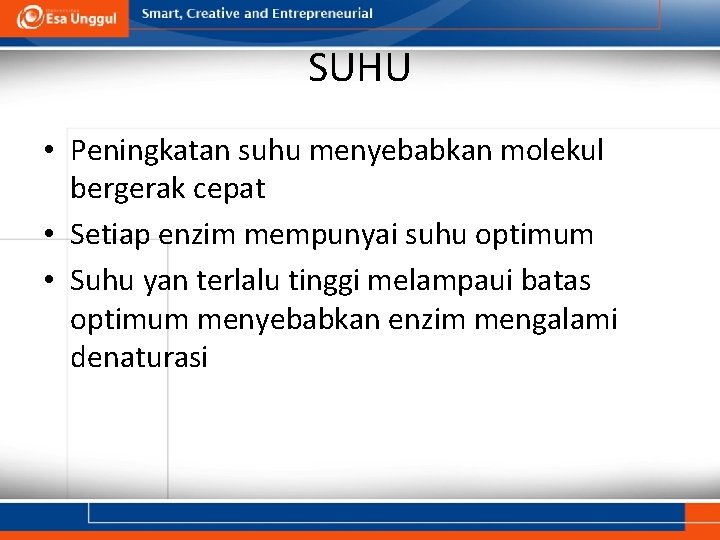 Esa Unggul

Smart, Creative and Entrepreneurial

SUHU

• Peningkatan suhu menyebabkan molekul bergerak cepat
• Setiap enzim mempunyai suhu optimum
• Suhu yan terlalu tinggi melampaui batas optimum menyebabkan enzim mengalami denaturasi